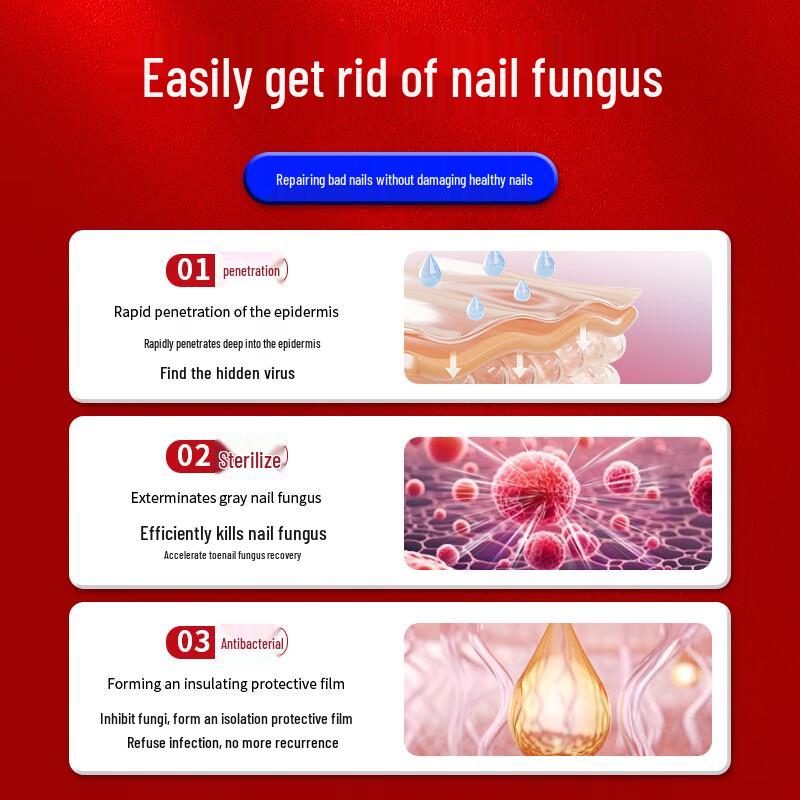 Easily get rid of nail fungus

Repairing bad nails without damaging healthy nails

01 penetration

Rapid penetration of the epidermis

Rapidly penetrates deep into the epidermis

Find the hidden virus

02 Sterilize

Exterminates gray nail fungus

Efficiently kills nail fungus

Accelerate toenail fungus recovery

03 Antibacterial

Forming an insulating protective film

Inhibit fungi, form an isolation protective film

Refuse infection, no more recurrence